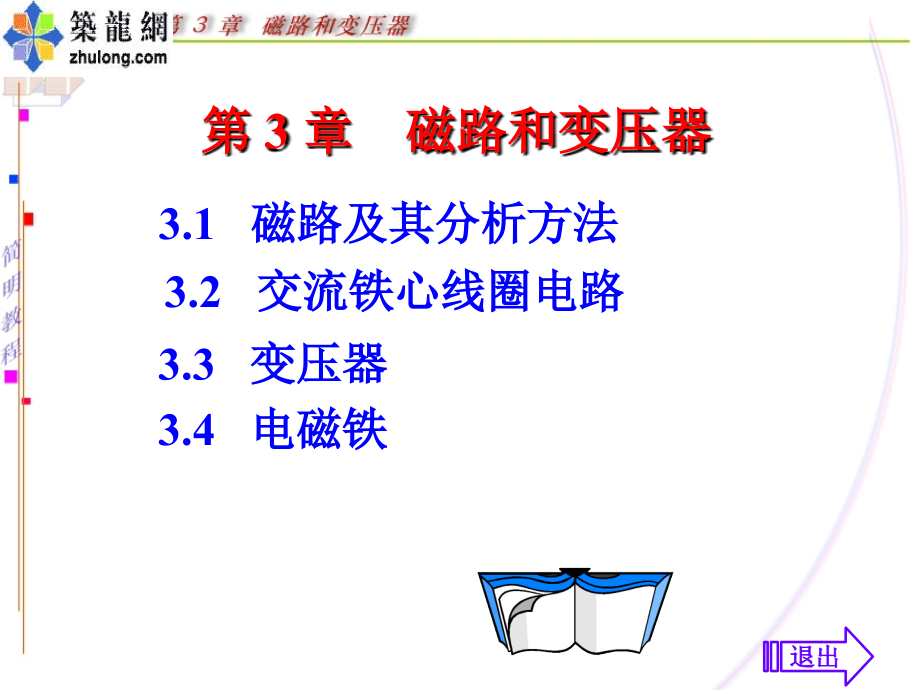 築龍網
zhulong.com

第 3 章 磁路和变压器

简明教程

第 3 章 磁路和变压器

3.1 磁路及其分析方法

3.2 交流铁心线圈电路

3.3 变压器

3.4 电磁铁

退出